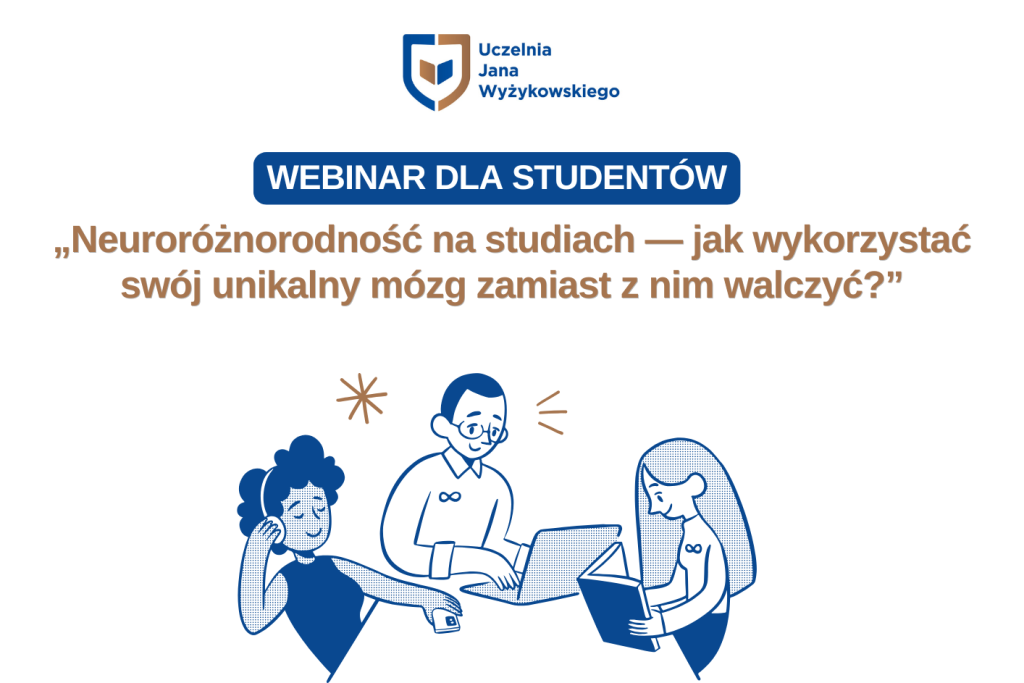 Uczelnia
Jana
Wyżykowskiego

WEBINAR DLA STUDENTÓW

„Neuroróżnorodność na studiach — jak wykorzystać swój unikalny mózg zamiast z nim walczyć?”